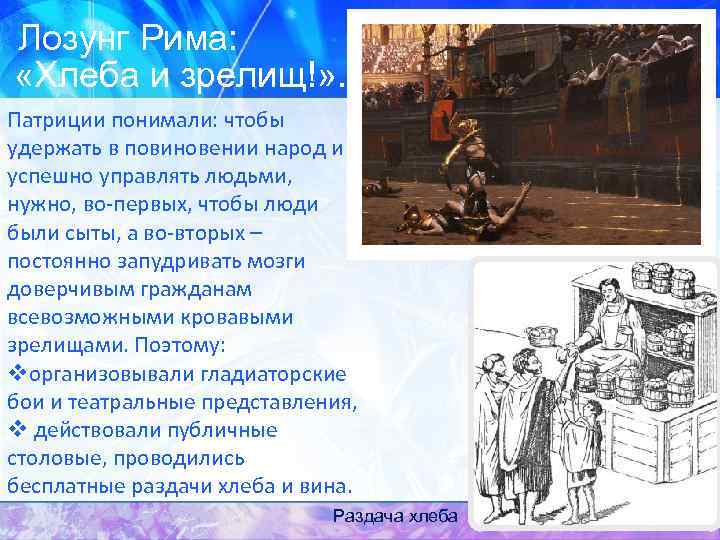 Лозунг Рима: «Хлеба и зрелищ!».

Патриции понимали: чтобы удержать в повиновении народ и успешно управлять людьми, нужно, во-первых, чтобы люди были сыты, а во-вторых – постоянно запудривать мозги доверчивым гражданам всевозможными кровавыми зрелищами. Поэтому:
❖организовывали гладиаторские бои и театральные представления,
❖ действовали публичные столовые, проводились бесплатные раздачи хлеба и вина.

Раздача хлеба